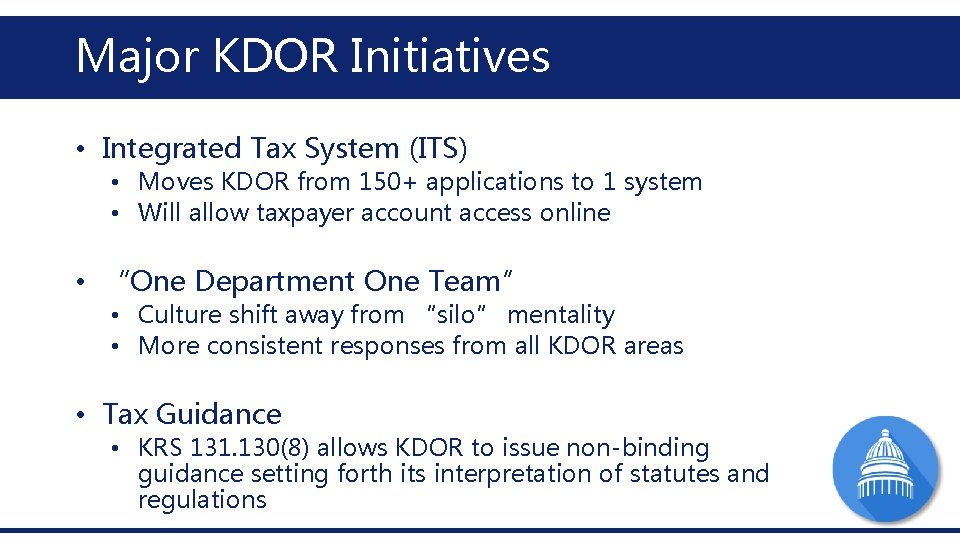 Major KDOR Initiatives

• Integrated Tax System (ITS)
  • Moves KDOR from 150+ applications to 1 system
  • Will allow taxpayer account access online

• "One Department One Team"
  • Culture shift away from "silo" mentality
  • More consistent responses from all KDOR areas

• Tax Guidance
  • KRS 131.130(8) allows KDOR to issue non-binding guidance setting forth its interpretation of statutes and regulations